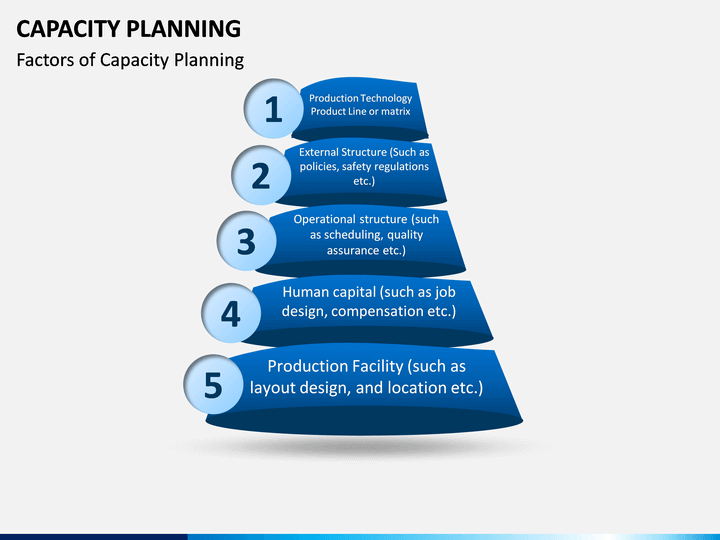 CAPACITY PLANNING

Factors of Capacity Planning

1

Production Technology Product Line or matrix

2

External Structure (Such as policies, safety regulations etc.)

3

Operational structure (such as scheduling, quality assurance etc.)

4

Human capital (such as job design, compensation etc.)

5

Production Facility (such as layout design, and location etc.)